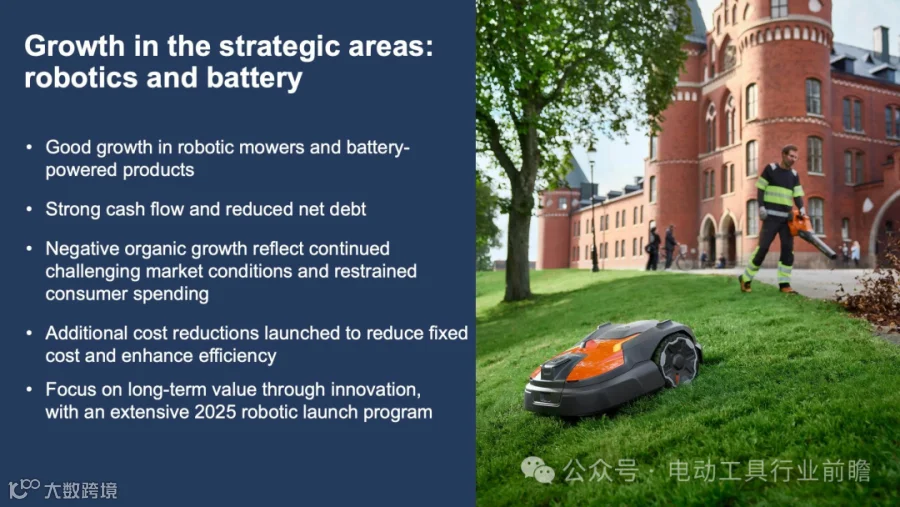 Growth in the strategic areas: robotics and battery

• Good growth in robotic mowers and battery-powered products

• Strong cash flow and reduced net debt

• Negative organic growth reflect continued challenging market conditions and restrained consumer spending

• Additional cost reductions launched to reduce fixed cost and enhance efficiency

• Focus on long-term value through innovation, with an extensive 2025 robotic launch program

大数跨境

公众号 · 电动工具行业前瞻